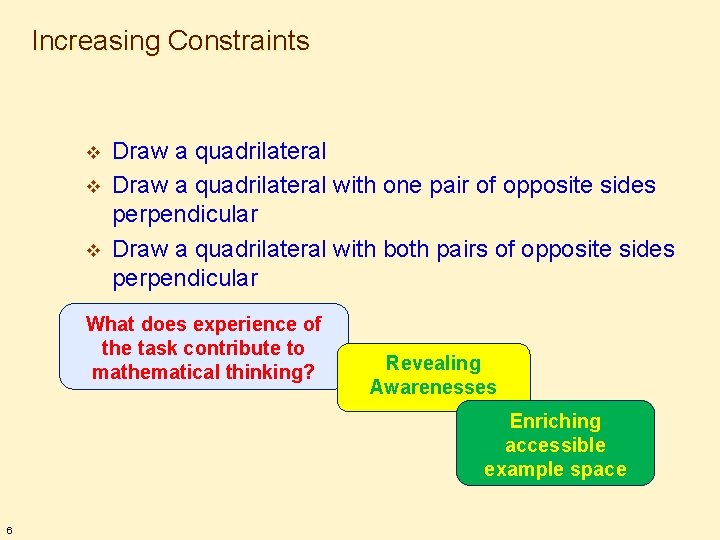 Increasing Constraints

❖ Draw a quadrilateral
❖ Draw a quadrilateral with one pair of opposite sides perpendicular
❖ Draw a quadrilateral with both pairs of opposite sides perpendicular

What does experience of the task contribute to mathematical thinking?

Revealing Awarenesses

Enriching accessible example space

6